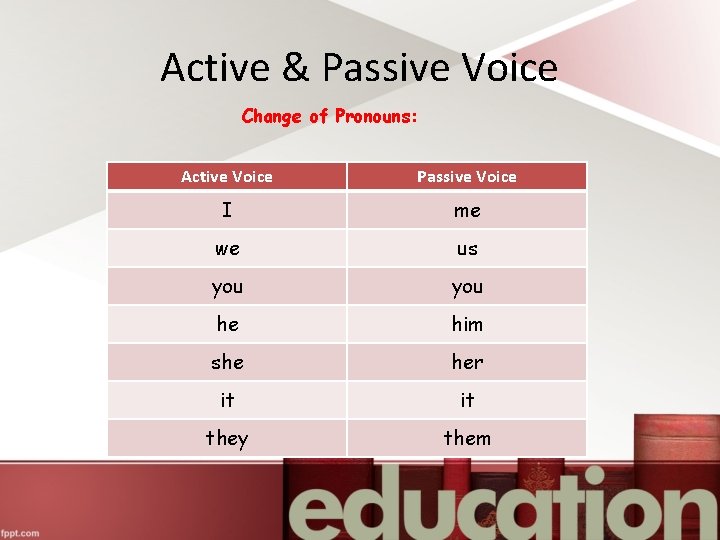 Active & Passive Voice

Change of Pronouns:

| Active Voice | Passive Voice |
|---|---|
| I | me |
| we | us |
| you | you |
| he | him |
| she | her |
| it | it |
| they | them |

education

fppt.com